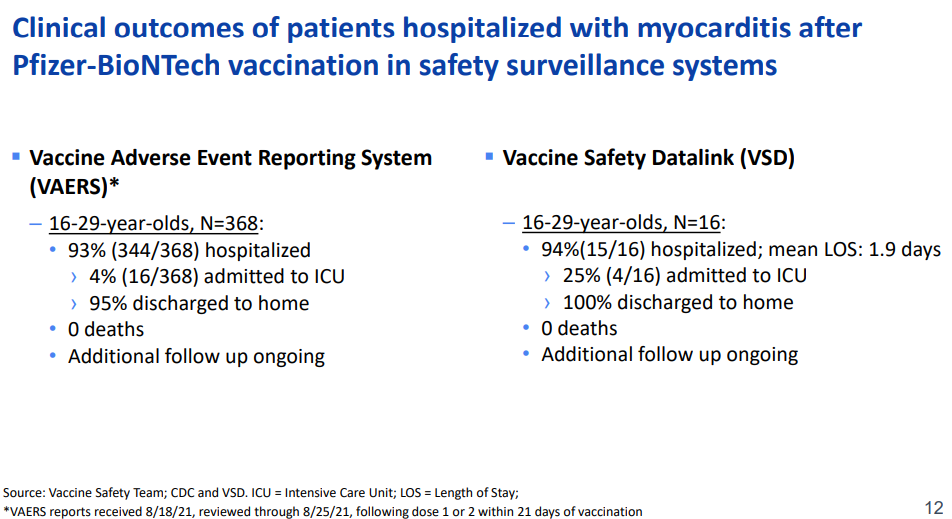 Clinical outcomes of patients hospitalized with myocarditis after Pfizer-BioNTech vaccination in safety surveillance systems

▪ Vaccine Adverse Event Reporting System (VAERS)*

– 16-29-year-olds, N=368:
• 93% (344/368) hospitalized
› 4% (16/368) admitted to ICU
› 95% discharged to home
• 0 deaths
• Additional follow up ongoing

▪ Vaccine Safety Datalink (VSD)

– 16-29-year-olds, N=16:
• 94%(15/16) hospitalized; mean LOS: 1.9 days
› 25% (4/16) admitted to ICU
› 100% discharged to home
• 0 deaths
• Additional follow up ongoing

Source: Vaccine Safety Team; CDC and VSD. ICU = Intensive Care Unit; LOS = Length of Stay;
*VAERS reports received 8/18/21, reviewed through 8/25/21, following dose 1 or 2 within 21 days of vaccination

12